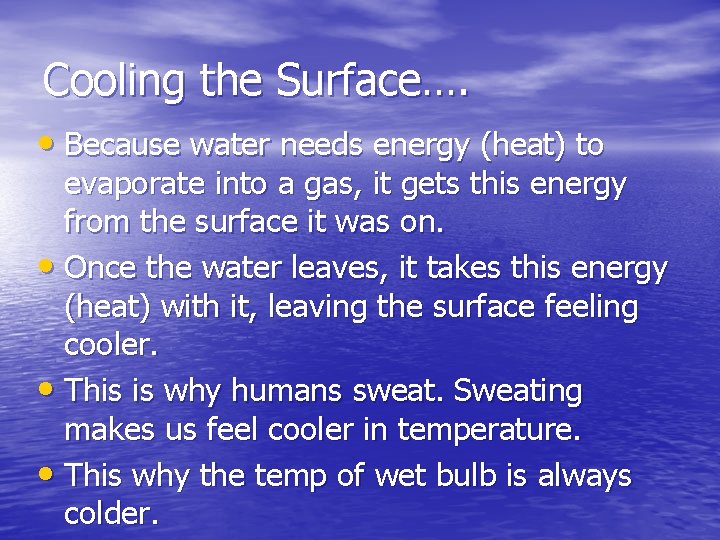 Cooling the Surface….

• Because water needs energy (heat) to evaporate into a gas, it gets this energy from the surface it was on.
• Once the water leaves, it takes this energy (heat) with it, leaving the surface feeling cooler.
• This is why humans sweat. Sweating makes us feel cooler in temperature.
• This why the temp of wet bulb is always colder.